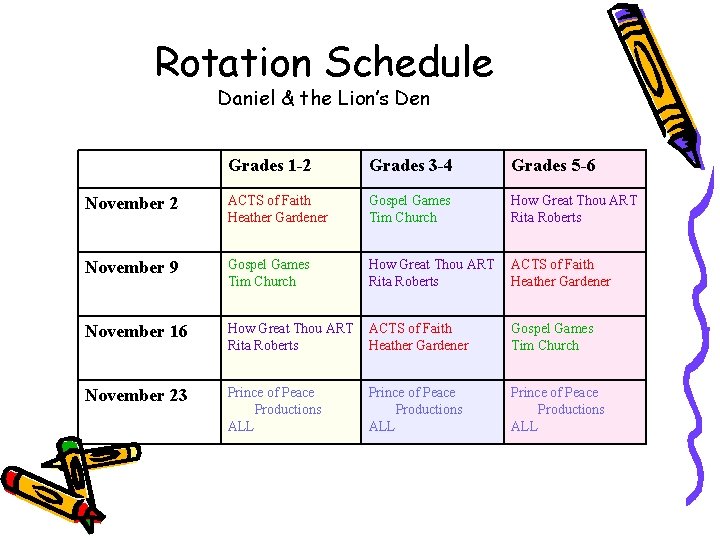 Rotation Schedule
Daniel & the Lion's Den

| | Grades 1-2 | Grades 3-4 | Grades 5-6 |
|---|---|---|---|
| November 2 | ACTS of Faith Heather Gardener | Gospel Games Tim Church | How Great Thou ART Rita Roberts |
| November 9 | Gospel Games Tim Church | How Great Thou ART Rita Roberts | ACTS of Faith Heather Gardener |
| November 16 | How Great Thou ART Rita Roberts | ACTS of Faith Heather Gardener | Gospel Games Tim Church |
| November 23 | Prince of Peace Productions ALL | Prince of Peace Productions ALL | Prince of Peace Productions ALL |